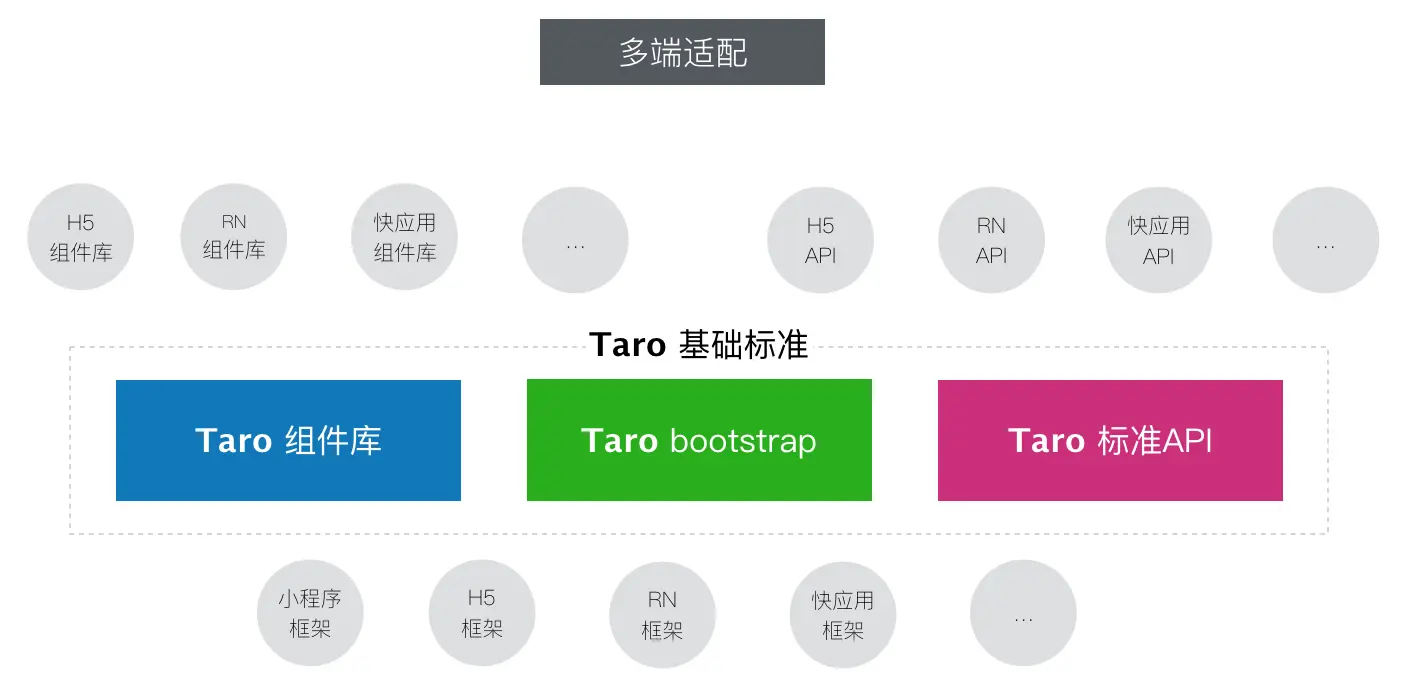 多端适配

H5
组件库

RN
组件库

快应用
组件库

...

H5
API

RN
API

快应用
API

...

Taro 基础标准

Taro 组件库

Taro bootstrap

Taro 标准API

小程序
框架

H5
框架

RN
框架

快应用
框架

...